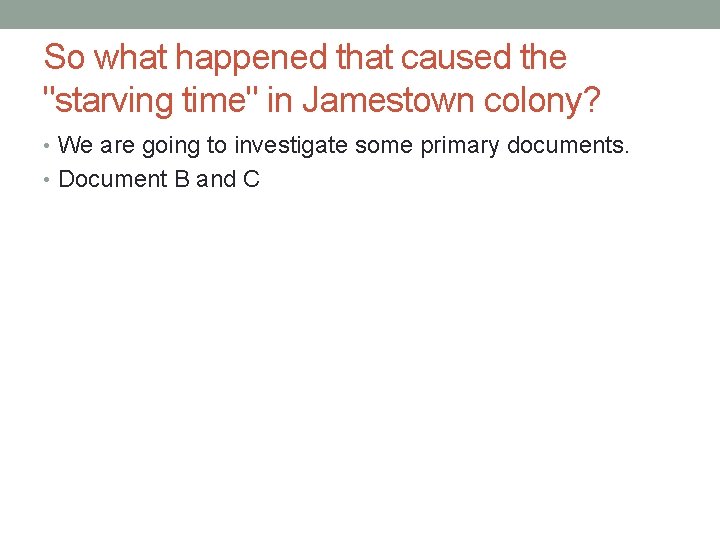 So what happened that caused the "starving time" in Jamestown colony?

• We are going to investigate some primary documents.
• Document B and C